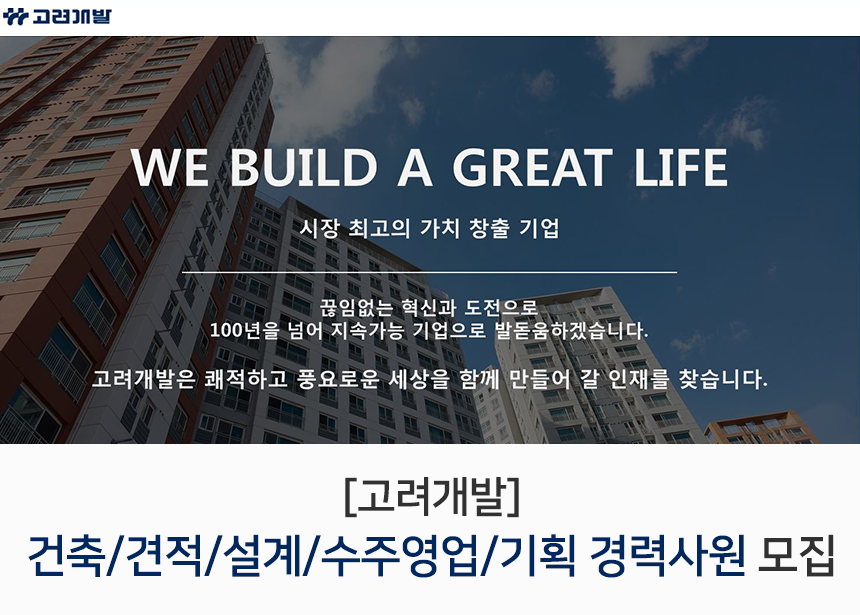 고려개발

WE BUILD A GREAT LIFE

시장 최고의 가치 창출 기업

끊임없는 혁신과 도전으로
100년을 넘어 지속가능 기업으로 발돋움하겠습니다.

고려개발은 쾌적하고 풍요로운 세상을 함께 만들어 갈 인재를 찾습니다.

[고려개발]
건축/견적/설계/수주영업/기획 경력사원 모집